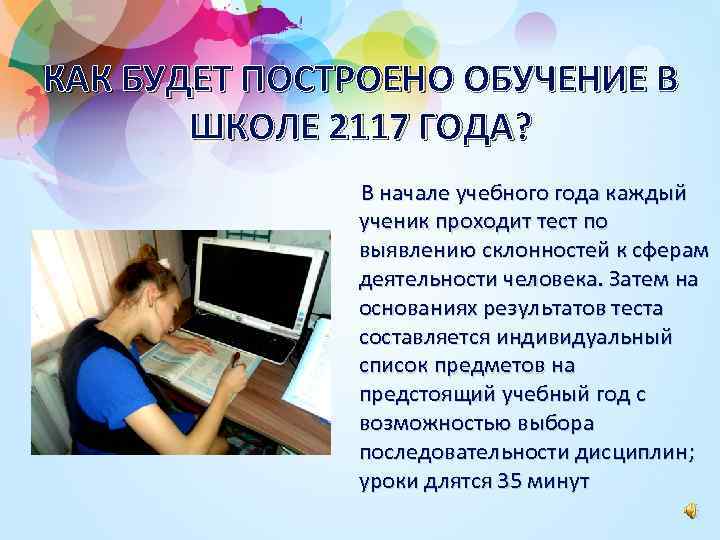 КАК БУДЕТ ПОСТРОЕНО ОБУЧЕНИЕ В ШКОЛЕ 2117 ГОДА?

В начале учебного года каждый ученик проходит тест по выявлению склонностей к сферам деятельности человека. Затем на основаниях результатов теста составляется индивидуальный список предметов на предстоящий учебный год с возможностью выбора последовательности дисциплин; уроки длятся 35 минут